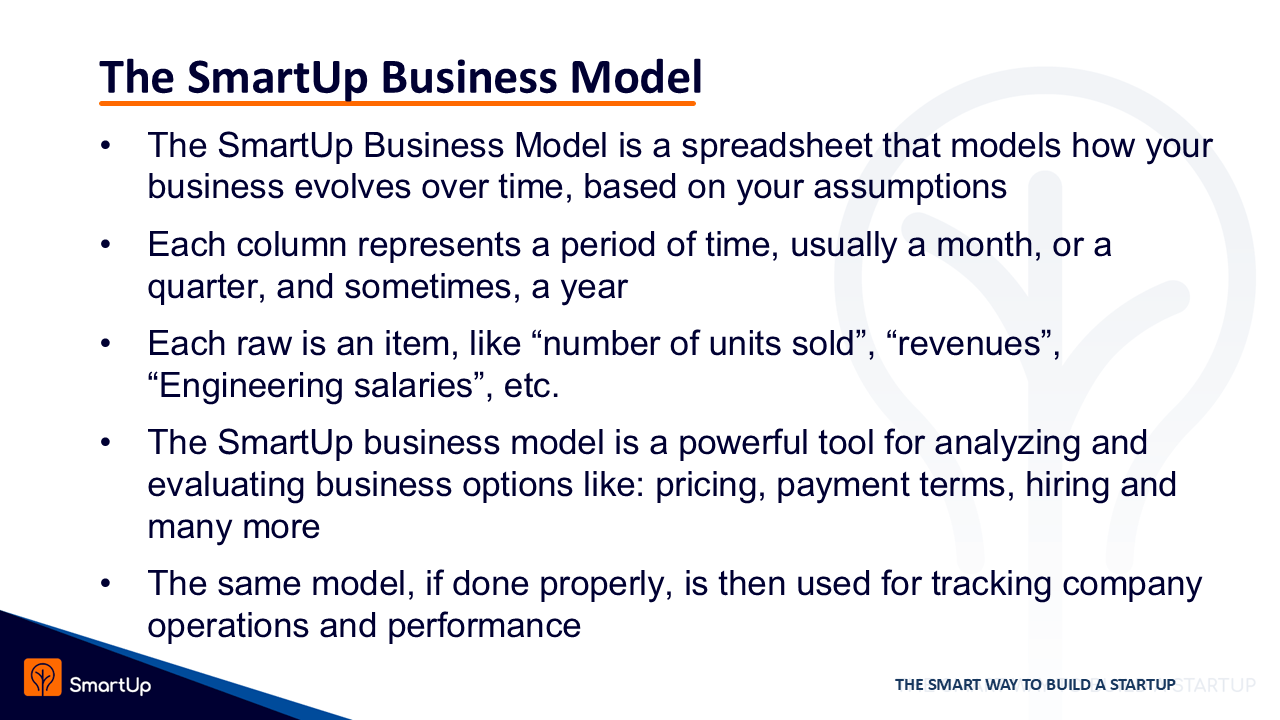 The SmartUp Business Model

• The SmartUp Business Model is a spreadsheet that models how your business evolves over time, based on your assumptions

• Each column represents a period of time, usually a month, or a quarter, and sometimes, a year

• Each raw is an item, like “number of units sold”, “revenues”, “Engineering salaries”, etc.

• The SmartUp business model is a powerful tool for analyzing and evaluating business options like: pricing, payment terms, hiring and many more

• The same model, if done properly, is then used for tracking company operations and performance

SmartUp

THE SMART WAY TO BUILD A STARTUP